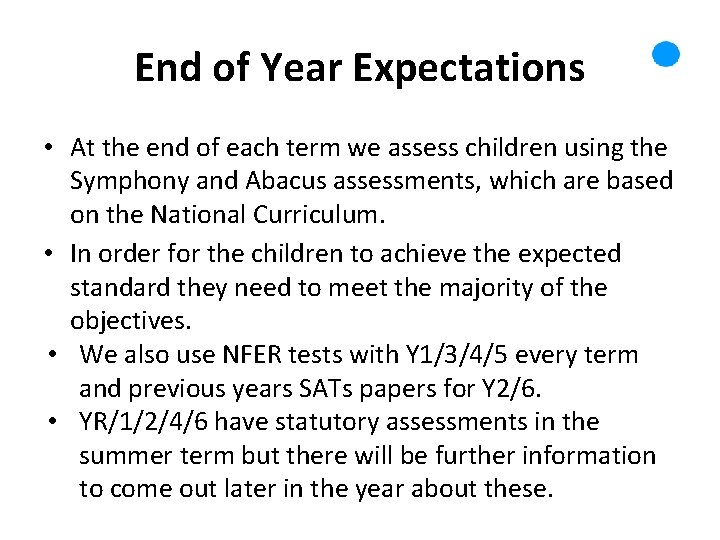 End of Year Expectations

• At the end of each term we assess children using the Symphony and Abacus assessments, which are based on the National Curriculum.

• In order for the children to achieve the expected standard they need to meet the majority of the objectives.

• We also use NFER tests with Y1/3/4/5 every term and previous years SATs papers for Y2/6.

• YR/1/2/4/6 have statutory assessments in the summer term but there will be further information to come out later in the year about these.